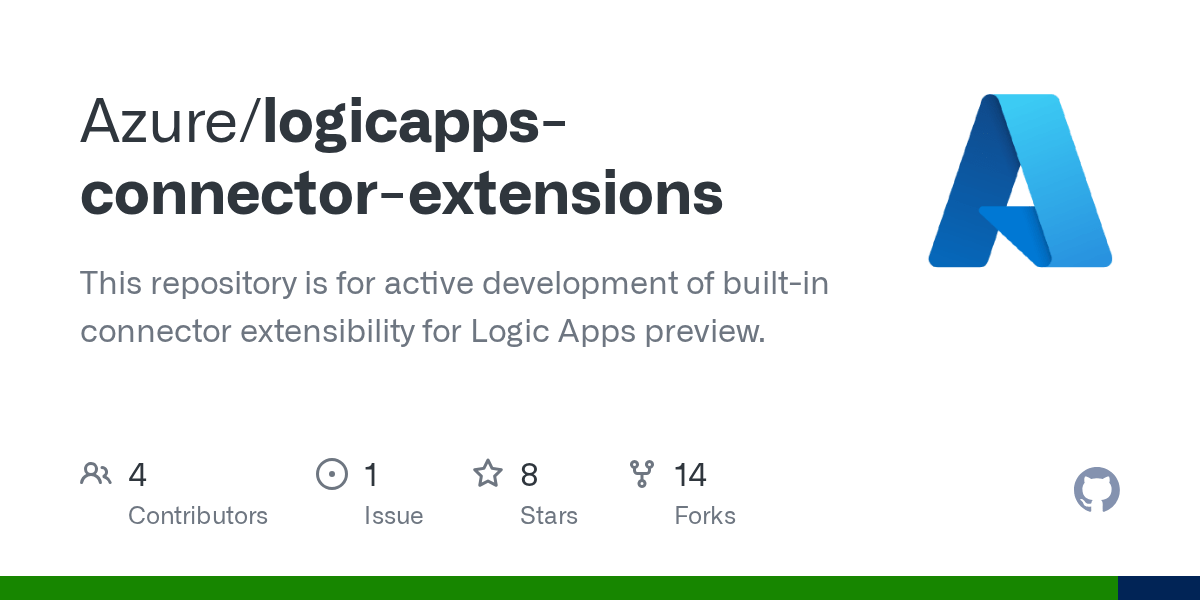 Azure/logicapps-connector-extensions

This repository is for active development of built-in connector extensibility for Logic Apps preview.

4
Contributors

1
Issue

8
Stars

14
Forks